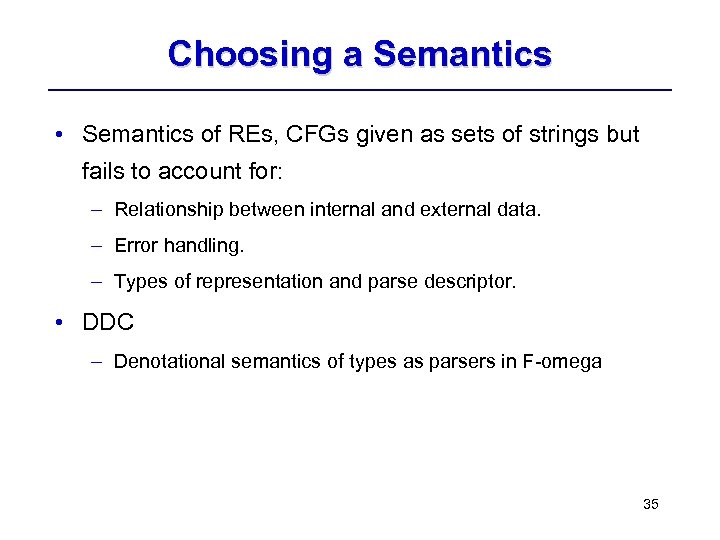 Choosing a Semantics

• Semantics of REs, CFGs given as sets of strings but fails to account for:

– Relationship between internal and external data.

– Error handling.

– Types of representation and parse descriptor.

• DDC

– Denotational semantics of types as parsers in F-omega

35